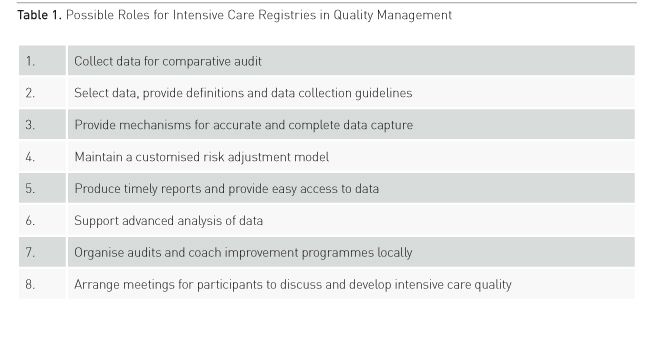 Table 1. Possible Roles for Intensive Care Registries in Quality Management

| | |
|---|---|
| 1. | Collect data for comparative audit |
| 2. | Select data, provide definitions and data collection guidelines |
| 3. | Provide mechanisms for accurate and complete data capture |
| 4. | Maintain a customised risk adjustment model |
| 5. | Produce timely reports and provide easy access to data |
| 6. | Support advanced analysis of data |
| 7. | Organise audits and coach improvement programmes locally |
| 8. | Arrange meetings for participants to discuss and develop intensive care quality |